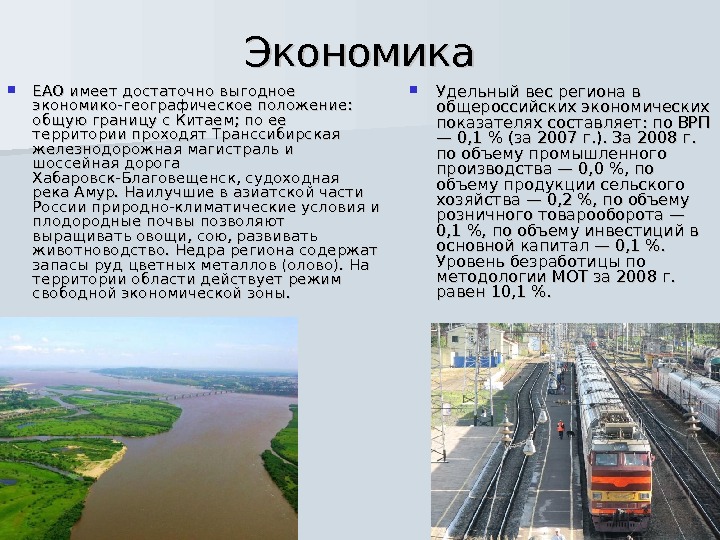 Экономика

ЕАО имеет достаточно выгодное экономико-географическое положение: общую границу с Китаем; по ее территории проходят Транссибирская железнодорожная магистраль и шоссейная дорога Хабаровск-Благовещенск, судоходная река Амур. Наилучшие в азиатской части России природно-климатические условия и плодородные почвы позволяют выращивать овощи, сою, развивать животноводство. Недра региона содержат запасы руд цветных металлов (олово). На территории области действует режим свободной экономической зоны.

Удельный вес региона в общероссийских экономических показателях составляет: по ВРП — 0,1 % (за 2007 г.). За 2008 г. по объему промышленного производства — 0,0 %, по объему продукции сельского хозяйства — 0,2 %, по объему розничного товарооборота — 0,1 %, по объему инвестиций в основной капитал — 0,1 %. Уровень безработицы по методологии МОТ за 2008 г. равен 10,1 %.